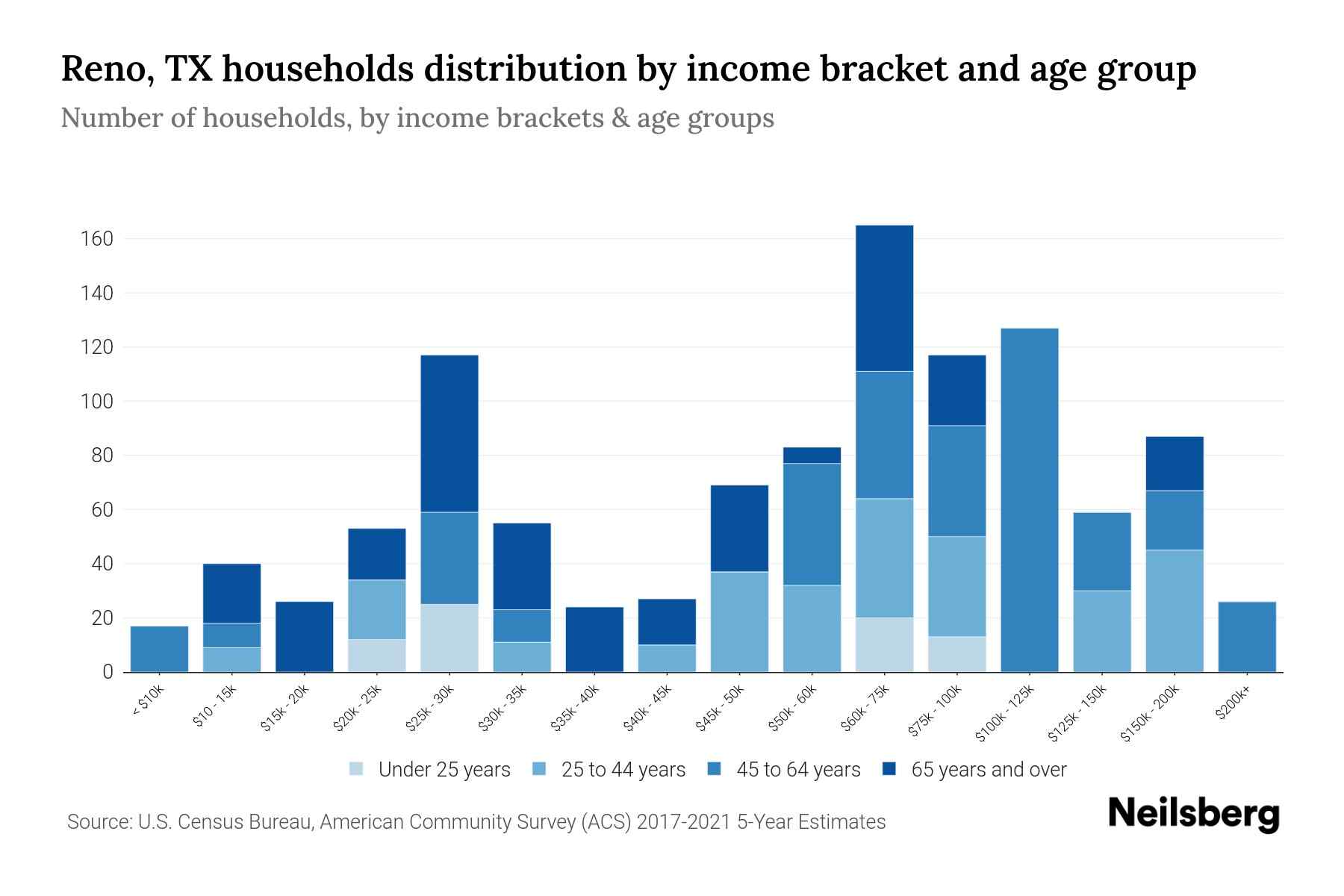 Reno, TX households distribution by income bracket and age group
Number of households, by income brackets & age groups

160
140
120
100
80
60
40
20
0

< $10k
$10 - 15k
$15k - 20k
$20k - 25k
$25k - 30k
$30k - 35k
$35k - 40k
$40k - 45k
$45k - 50k
$50k - 60k
$60k - 75k
$75k - 100k
$100k - 125k
$125k - 150k
$150k - 200k
$200k+

Under 25 years
25 to 44 years
45 to 64 years
65 years and over

Source: U.S. Census Bureau, American Community Survey (ACS) 2017-2021 5-Year Estimates
Neilsberg